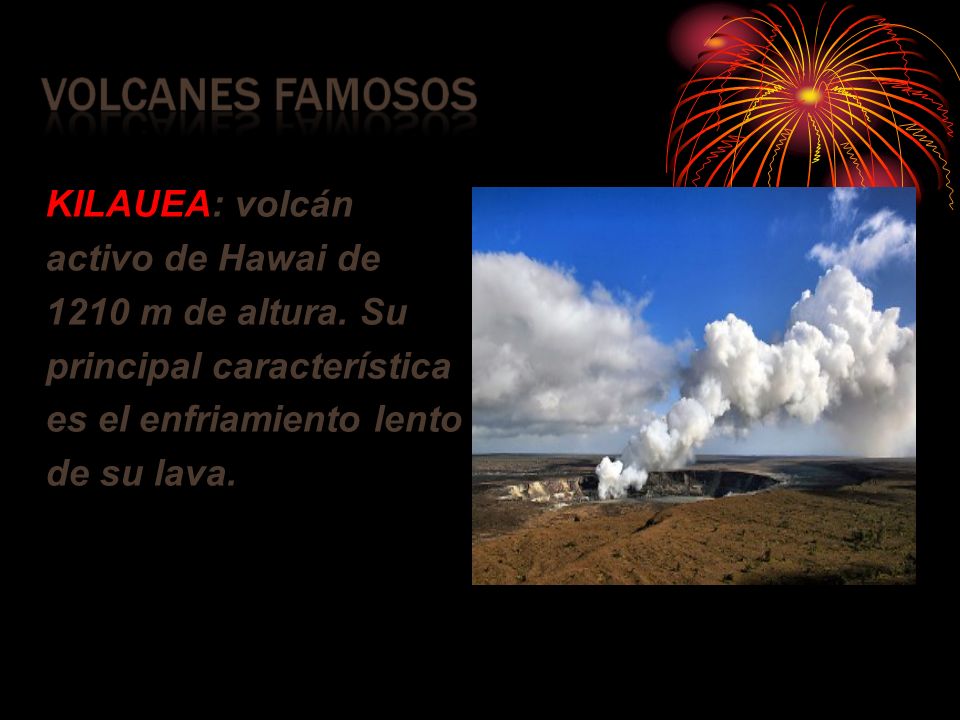 VOLCANES FAMOSOS

KILAUEA: volcán activo de Hawai de 1210 m de altura. Su principal característica es el enfriamiento lento de su lava.